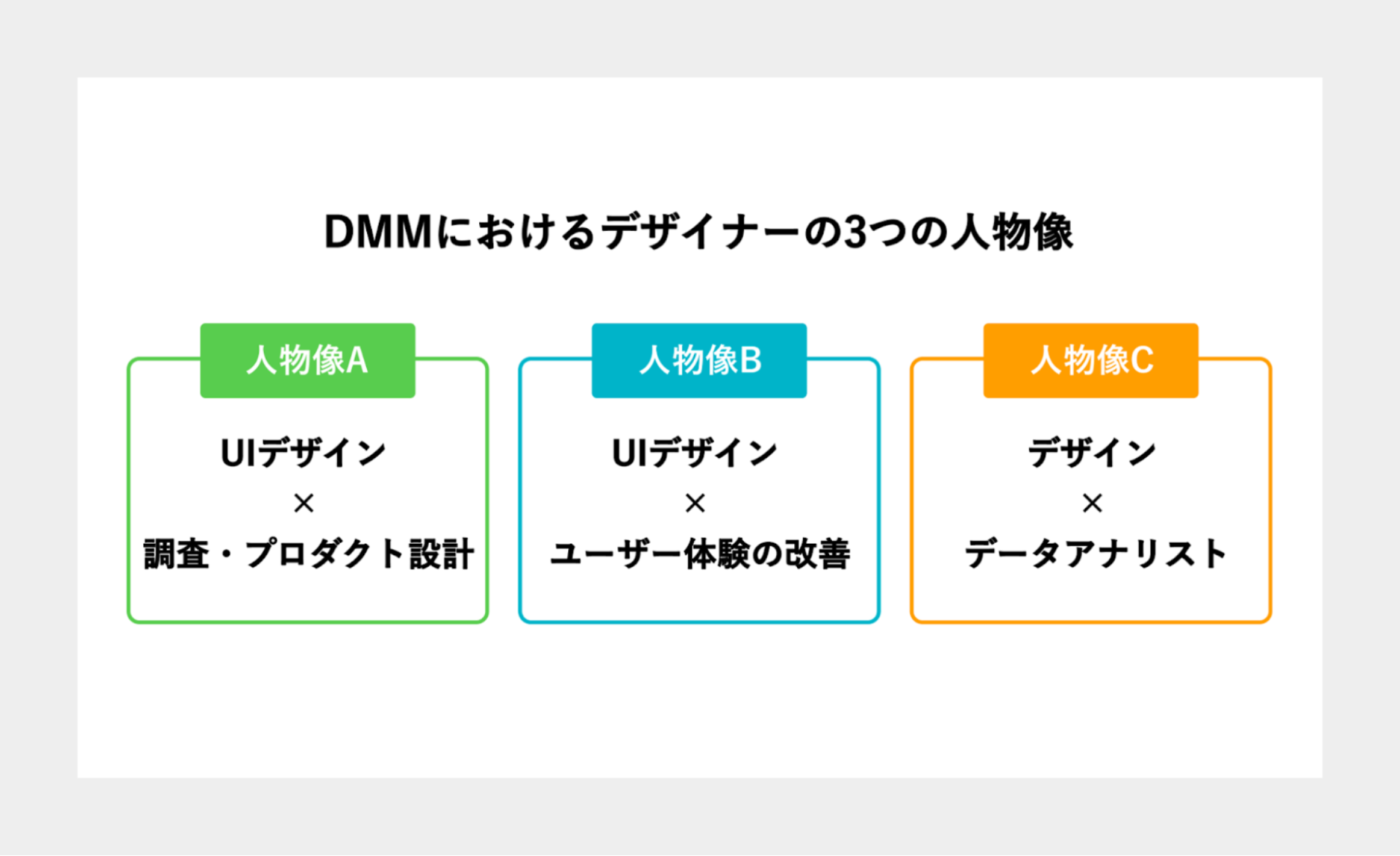 DMMにおけるデザイナーの3つの人物像

人物像A

UIデザイン
×
調査・プロダクト設計

人物像B

UIデザイン
×
ユーザー体験の改善

人物像C

デザイン
×
データアナリスト